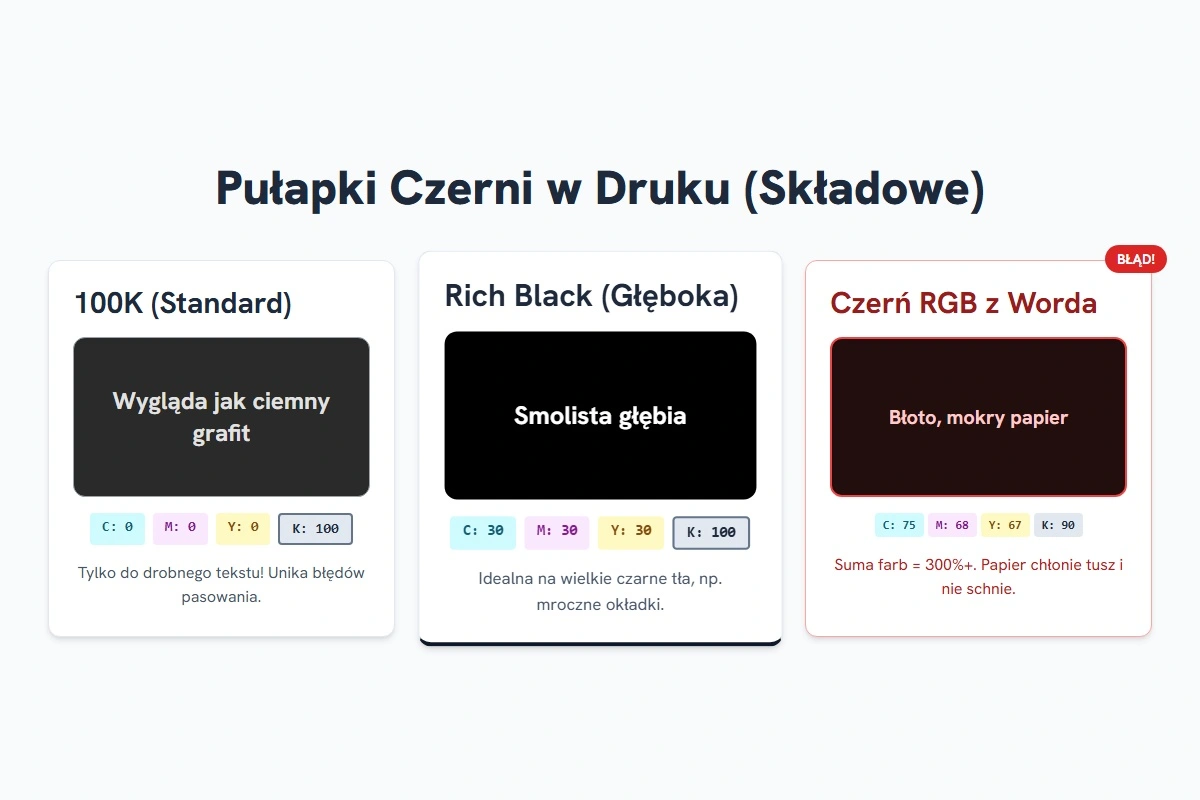 Pułapki Czerni w Druku (Składowe)

100K (Standard)

Wygląda jak ciemny grafit

C: 0 M: 0 Y: 0 K: 100

Tylko do drobnego tekstu! Unika błędów pasowania.

Rich Black (Głęboka)

Smolista głębia

C: 30 M: 30 Y: 30 K: 100

Idealna na wielkie czarne tła, np. mroczne okładki.

BŁĄD!

Czerń RGB z Worda

Błoto, mokry papier

C: 75 M: 68 Y: 67 K: 90

Suma farb = 300%+. Papier chłonie tusz i nie schnie.